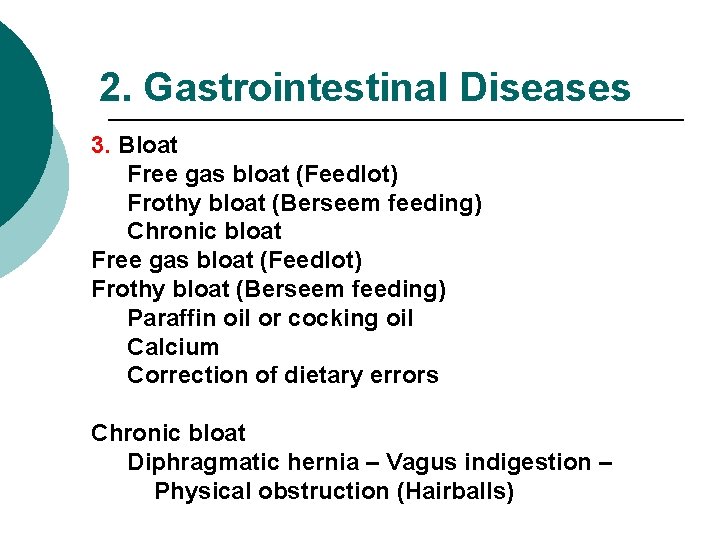 2. Gastrointestinal Diseases

3. Bloat
Free gas bloat (Feedlot)
Frothy bloat (Berseem feeding)
Chronic bloat
Free gas bloat (Feedlot)
Frothy bloat (Berseem feeding)
Paraffin oil or cocking oil
Calcium
Correction of dietary errors

Chronic bloat
Diphragmatic hernia – Vagus indigestion – Physical obstruction (Hairballs)